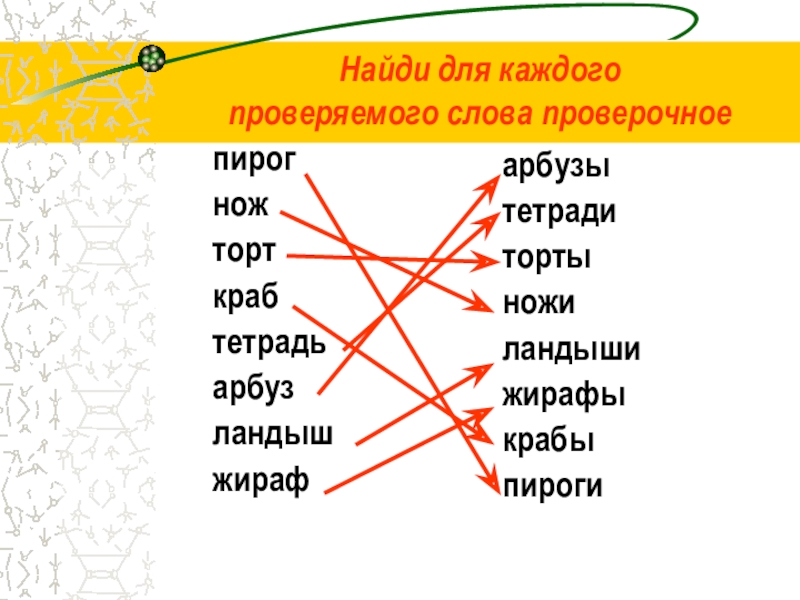 Найди для каждого проверяемого слова проверочное

пирог
нож
торт
краб
тетрадь
арбуз
ландыш
жираф

арбузы
тетради
торты
ножи
ландыши
жирафы
крабы
пироги